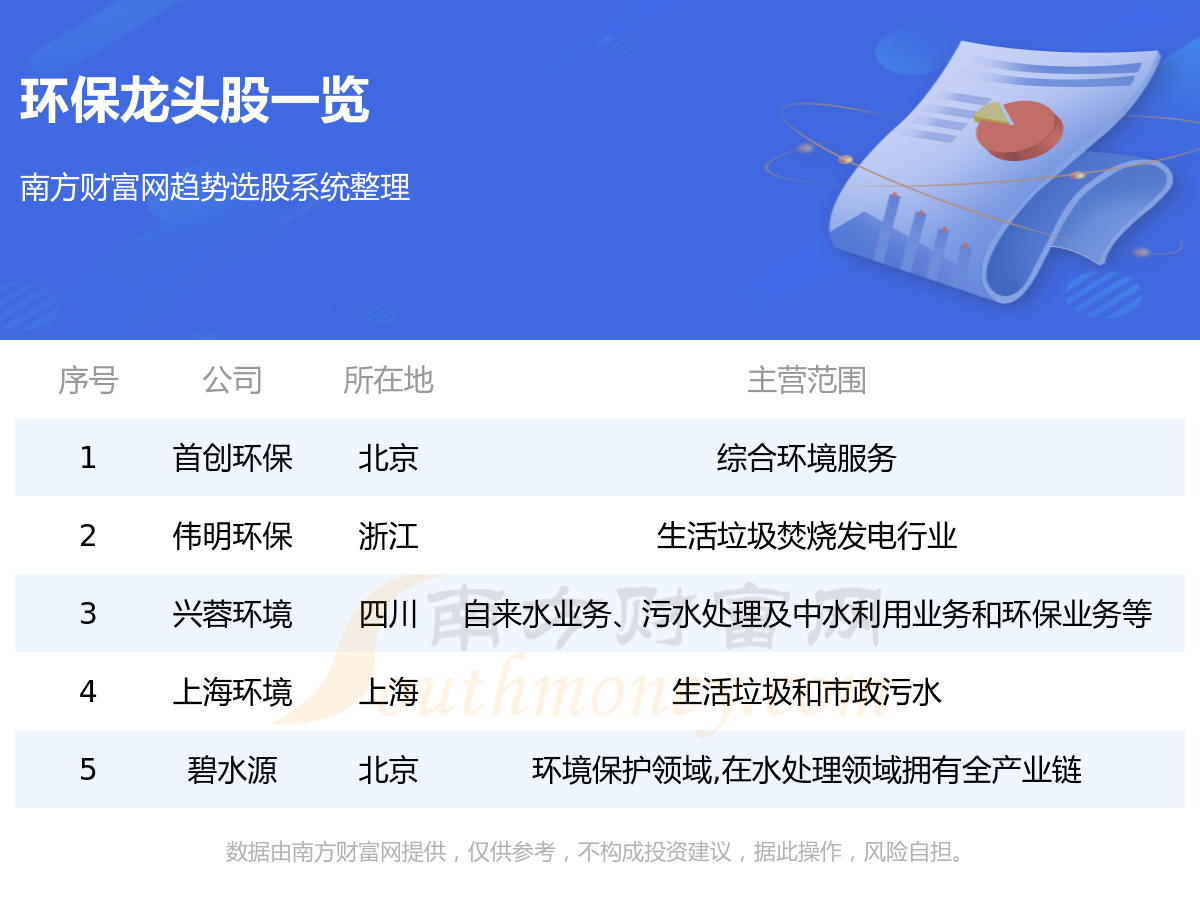 环保龙头股一览

南方财富网趋势选股系统整理

| 序号 | 公司 | 所在地 | 主营范围 |
|---|---|---|---|
| 1 | 首创环保 | 北京 | 综合环境服务 |
| 2 | 伟明环保 | 浙江 | 生活垃圾焚烧发电行业 |
| 3 | 兴蓉环境 | 四川 | 自来水业务、污水处理及中水利用业务和环保业务等 |
| 4 | 上海环境 | 上海 | 生活垃圾和市政污水 |
| 5 | 碧水源 | 北京 | 环境保护领域,在水处理领域拥有全产业链 |

南方财富网 Southmoney.com

数据由南方财富网提供，仅供参考，不构成投资建议，据此操作，风险自担。